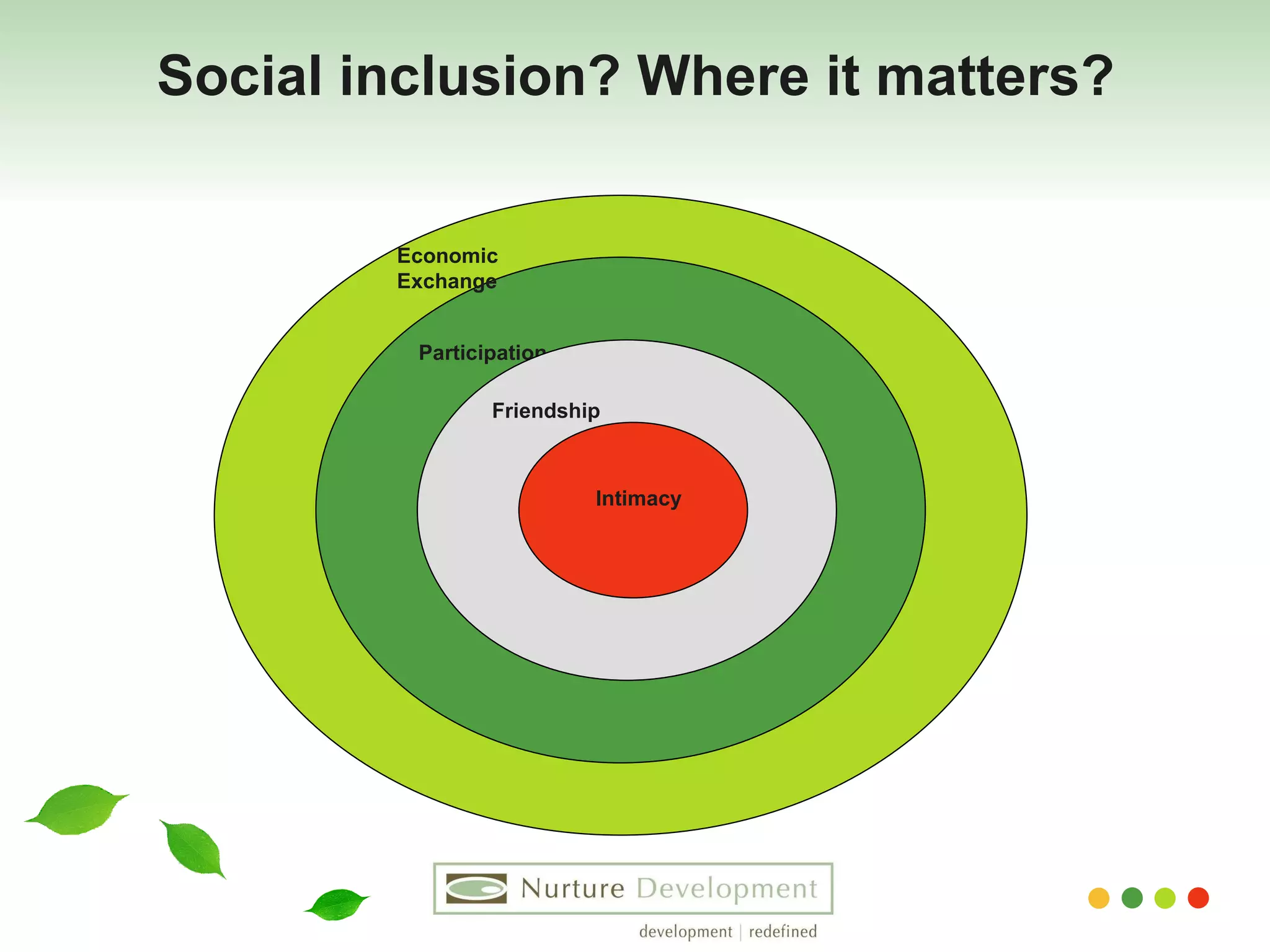 Social inclusion? Where it matters?

Economic Exchange

Participation

Friendship

Intimacy

Nurture Development

development | redefined